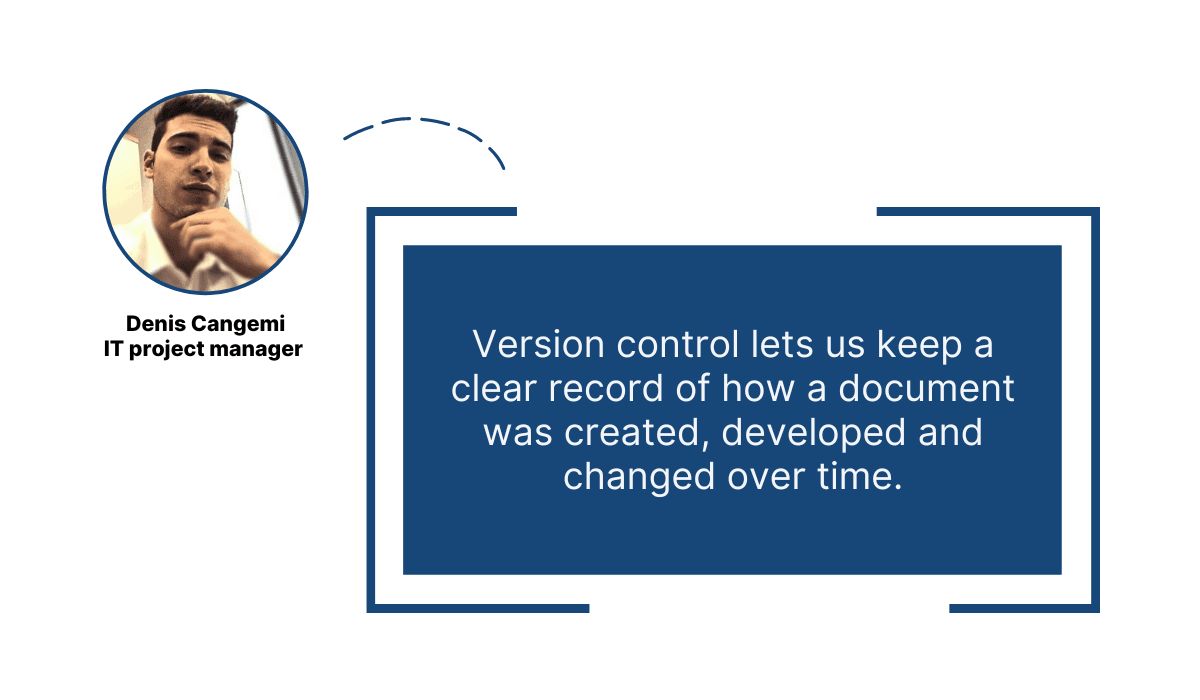 Denis Cangemi
IT project manager

Version control lets us keep a clear record of how a document was created, developed and changed over time.